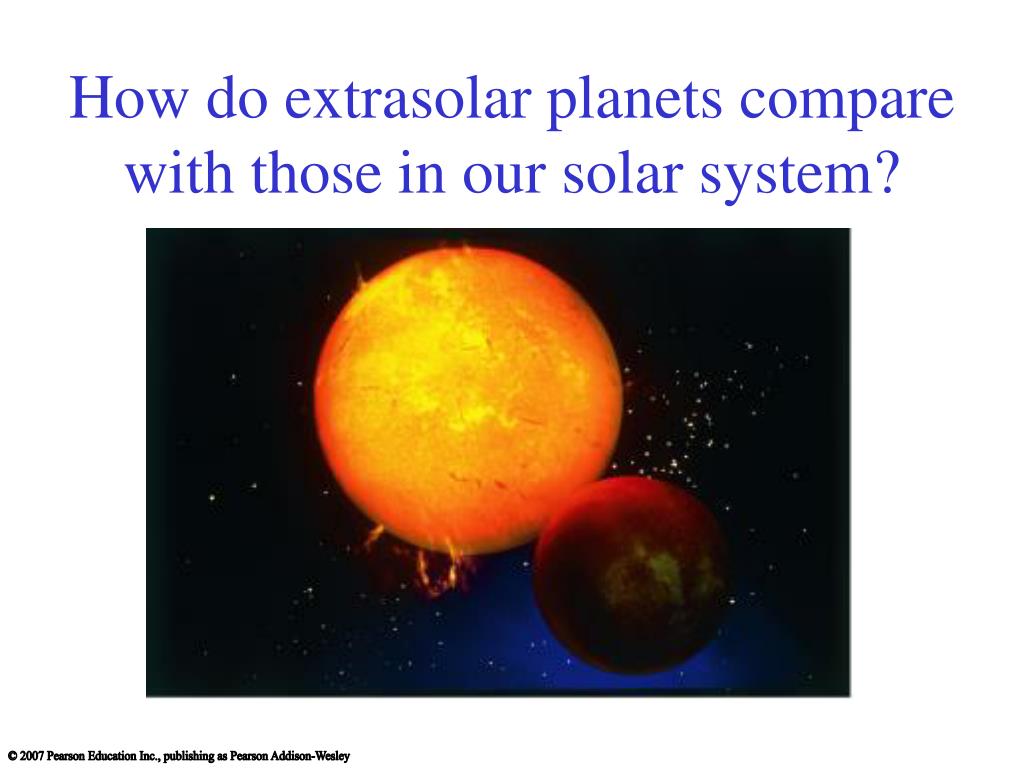 How do extrasolar planets compare with those in our solar system?

© 2007 Pearson Education Inc., publishing as Pearson Addison-Wesley